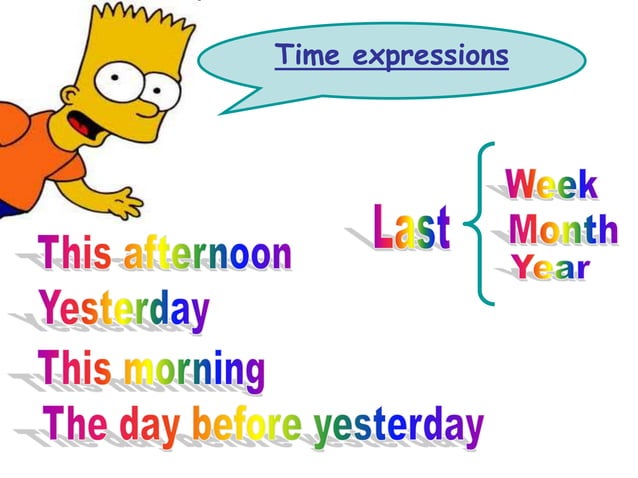 Time expressions

Last
Week
Month
Year

This afternoon
Yesterday
This morning
The day before yesterday